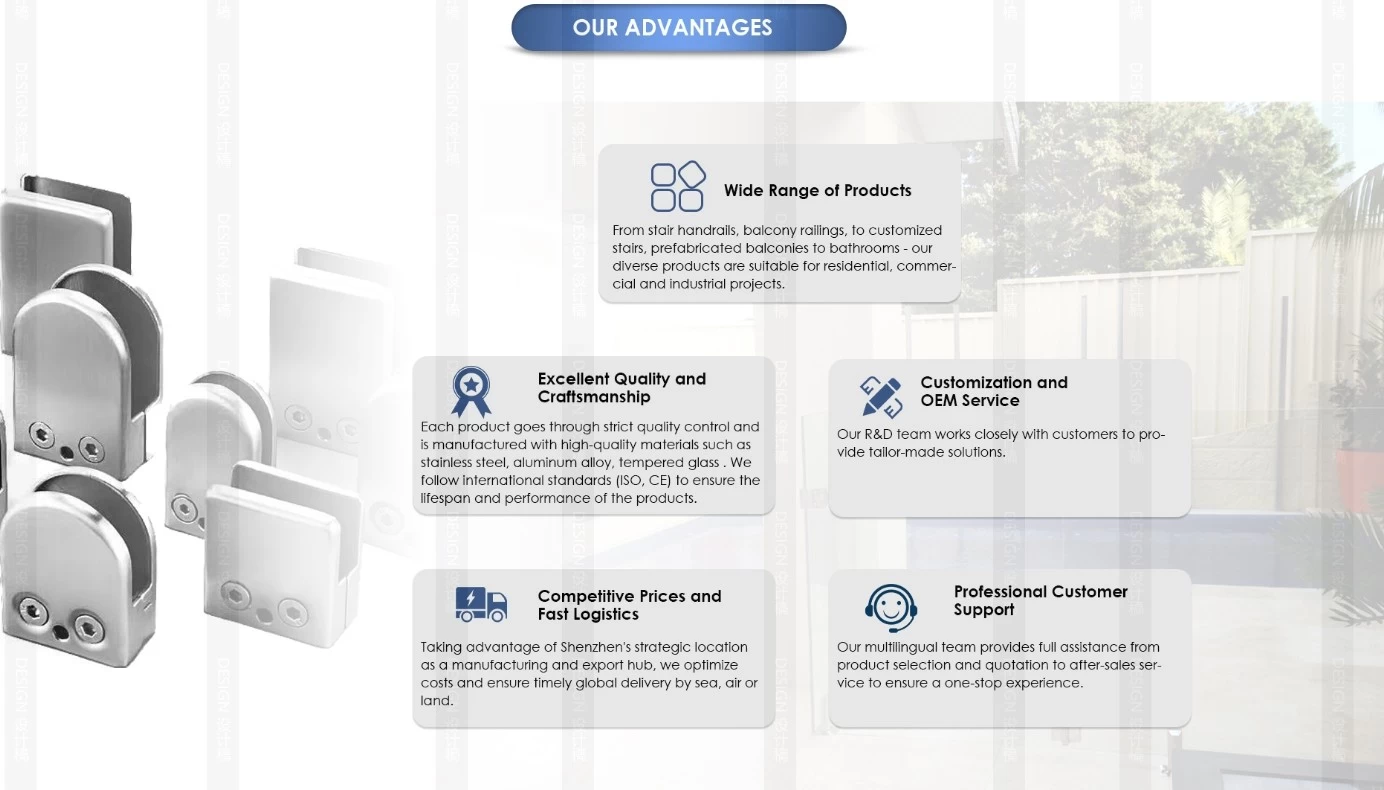 OUR ADVANTAGES

Wide Range of Products

From stair handrails, balcony railings, to customized stairs, prefabricated balconies to bathrooms - our diverse products are suitable for residential, commercial and industrial projects.

Excellent Quality and Craftsmanship

Each product goes through strict quality control and is manufactured with high-quality materials such as stainless steel, aluminum alloy, tempered glass . We follow international standards (ISO, CE) to ensure the lifespan and performance of the products.

Customization and OEM Service

Our R&D team works closely with customers to provide tailor-made solutions.

Competitive Prices and Fast Logistics

Taking advantage of Shenzhen's strategic location as a manufacturing and export hub, we optimize costs and ensure timely global delivery by sea, air or land.

Professional Customer Support

Our multilingual team provides full assistance from product selection and quotation to after-sales service to ensure a one-stop experience.